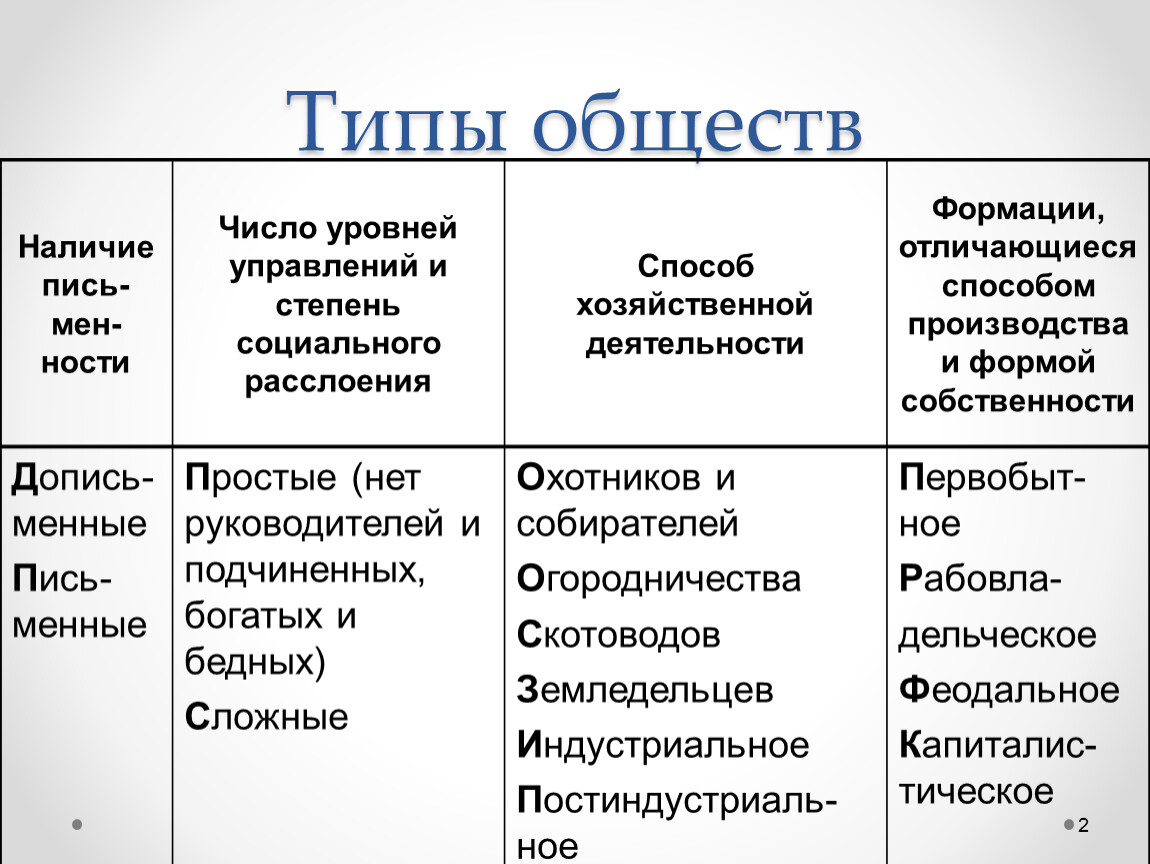 Типы обществ

| Наличие письменности | Число уровней управлений и степень социального расслоения | Способ хозяйственной деятельности | Формации, отличающиеся способом производства и формой собственности |
|---|---|---|---|
| Дописьменные Письменные | Простые (нет руководителей и подчиненных, богатых и бедных) Сложные | Охотников и собирателей Огородничества Скотоводов Земледельцев Индустриальное Постиндустриальное | Первобытное Рабовладельческое Феодальное Капиталистическое |

2